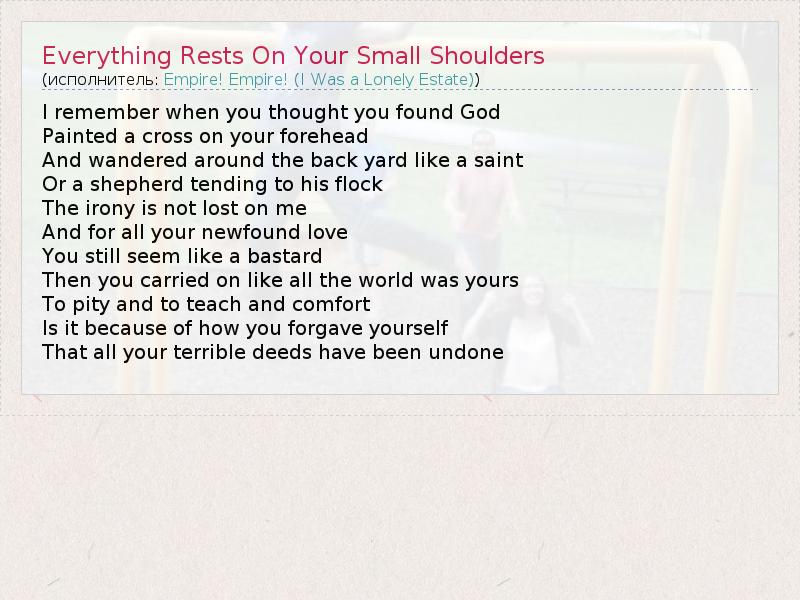 Everything Rests On Your Small Shoulders
(исполнитель: Empire! Empire! (I Was a Lonely Estate))

I remember when you thought you found God
Painted a cross on your forehead
And wandered around the back yard like a saint
Or a shepherd tending to his flock
The irony is not lost on me
And for all your newfound love
You still seem like a bastard
Then you carried on like all the world was yours
To pity and to teach and comfort
Is it because of how you forgave yourself
That all your terrible deeds have been undone